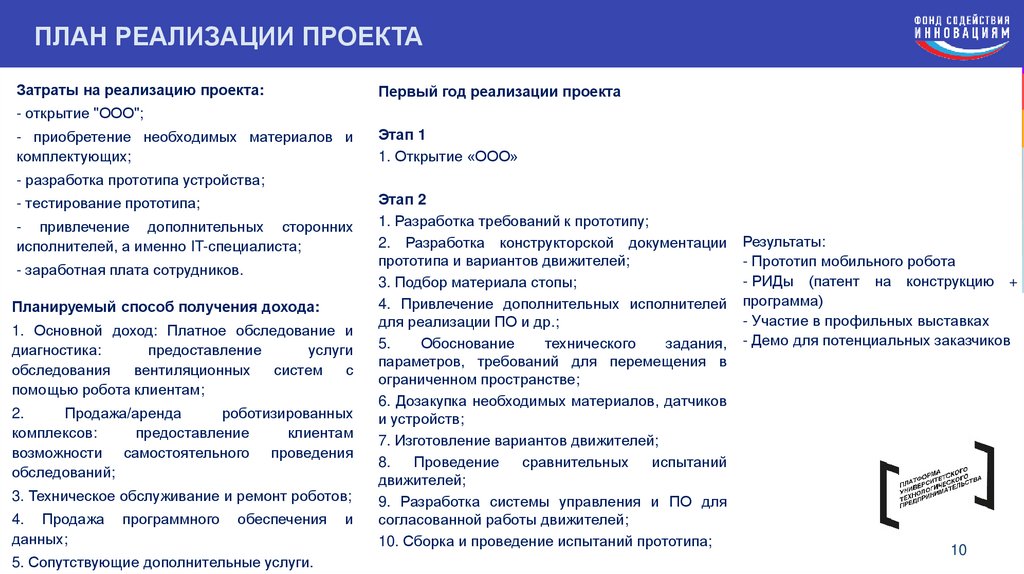 ПЛАН РЕАЛИЗАЦИИ ПРОЕКТА

ФОНД СОДЕЙСТВИЯ ИННОВАЦИЯМ

Затраты на реализацию проекта:
- открытие "ООО";
- приобретение необходимых материалов и комплектующих;
- разработка прототипа устройства;
- тестирование прототипа;
- привлечение дополнительных сторонних исполнителей, а именно IT-специалиста;
- заработная плата сотрудников.

Планируемый способ получения дохода:
1. Основной доход: Платное обследование и диагностика: предоставление услуги обследования вентиляционных систем с помощью робота клиентам;
2. Продажа/аренда роботизированных комплексов: предоставление клиентам возможности самостоятельного проведения обследований;
3. Техническое обслуживание и ремонт роботов;
4. Продажа программного обеспечения и данных;
5. Сопутствующие дополнительные услуги.

Первый год реализации проекта

Этап 1
1. Открытие «ООО»

Этап 2
1. Разработка требований к прототипу;
2. Разработка конструкторской документации прототипа и вариантов движителей;
3. Подбор материала стопы;
4. Привлечение дополнительных исполнителей для реализации ПО и др.;
5. Обоснование технического задания, параметров, требований для перемещения в ограниченном пространстве;
6. Дозакупка необходимых материалов, датчиков и устройств;
7. Изготовление вариантов движителей;
8. Проведение сравнительных испытаний движителей;
9. Разработка системы управления и ПО для согласованной работы движителей;
10. Сборка и проведение испытаний прототипа;

Результаты:
- Прототип мобильного робота
- РИДы (патент на конструкцию + программа)
- Участие в профильных выставках
- Демо для потенциальных заказчиков

ПЛАТФОРМА УНИВЕРСИТЕТСКОГО ТЕХНОЛОГИЧЕСКОГО ПРЕДПРИНИМАТЕЛЬСТВА

10